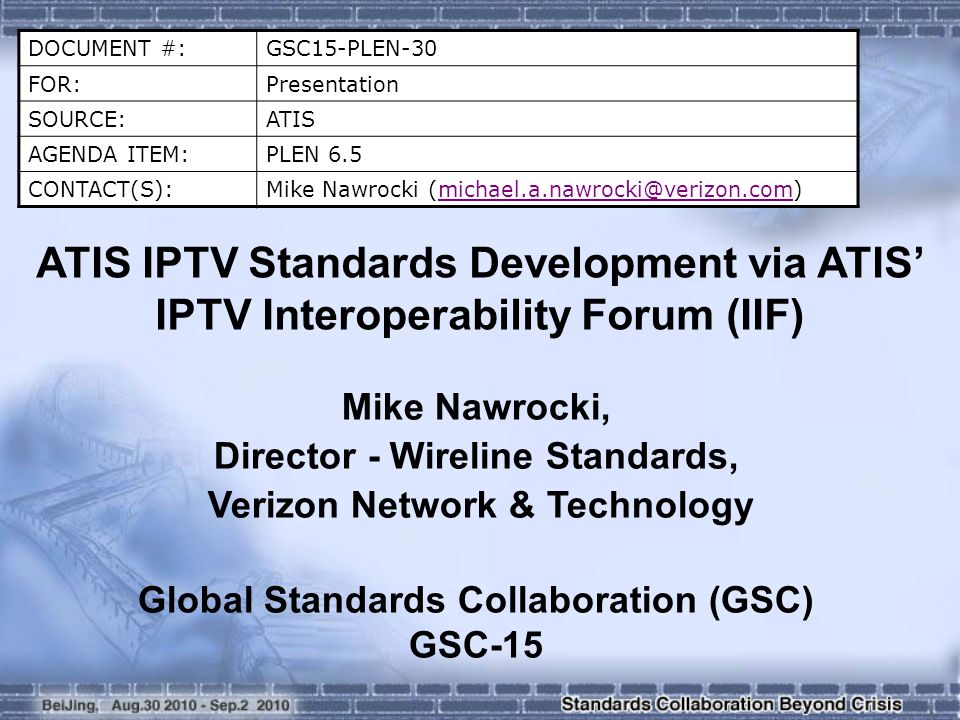 | DOCUMENT #: | GSC15-PLEN-30 |
|---|---|
| FOR: | Presentation |
| SOURCE: | ATIS |
| AGENDA ITEM: | PLEN 6.5 |
| CONTACT(S): | Mike Nawrocki (michael.a.nawrocki@verizon.com) |

ATIS IPTV Standards Development via ATIS' IPTV Interoperability Forum (IIF)

Mike Nawrocki,
Director - Wireline Standards,
Verizon Network & Technology

Global Standards Collaboration (GSC)
GSC-15

BeiJing, Aug.30 2010 - Sep.2 2010

Standards Collaboration Beyond Crisis